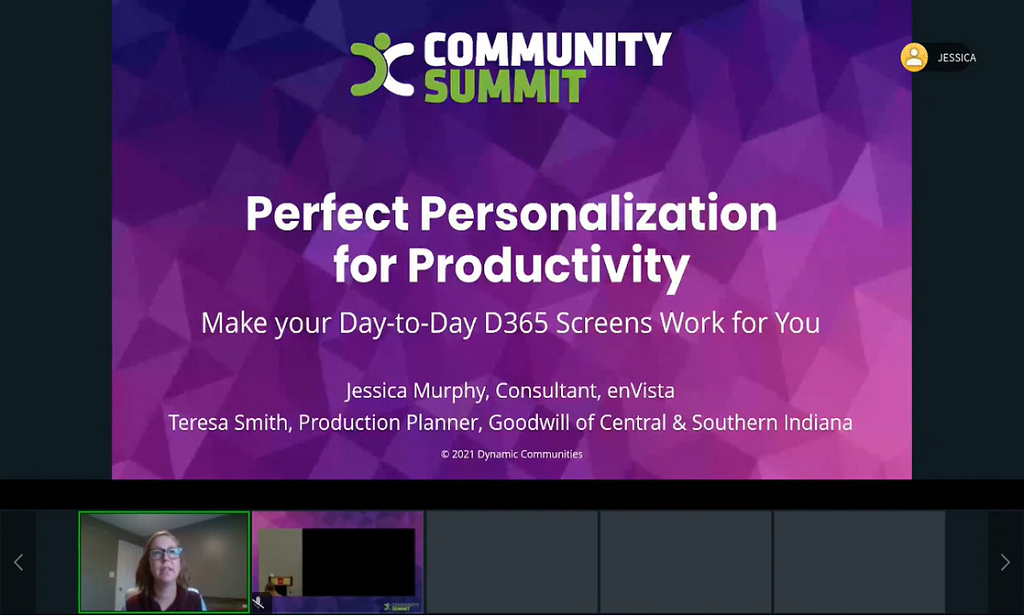 COMMUNITY SUMMIT

JESSICA

Perfect Personalization for Productivity

Make your Day-to-Day D365 Screens Work for You

Jessica Murphy, Consultant, enVista
Teresa Smith, Production Planner, Goodwill of Central & Southern Indiana

© 2021 Dynamic Communities